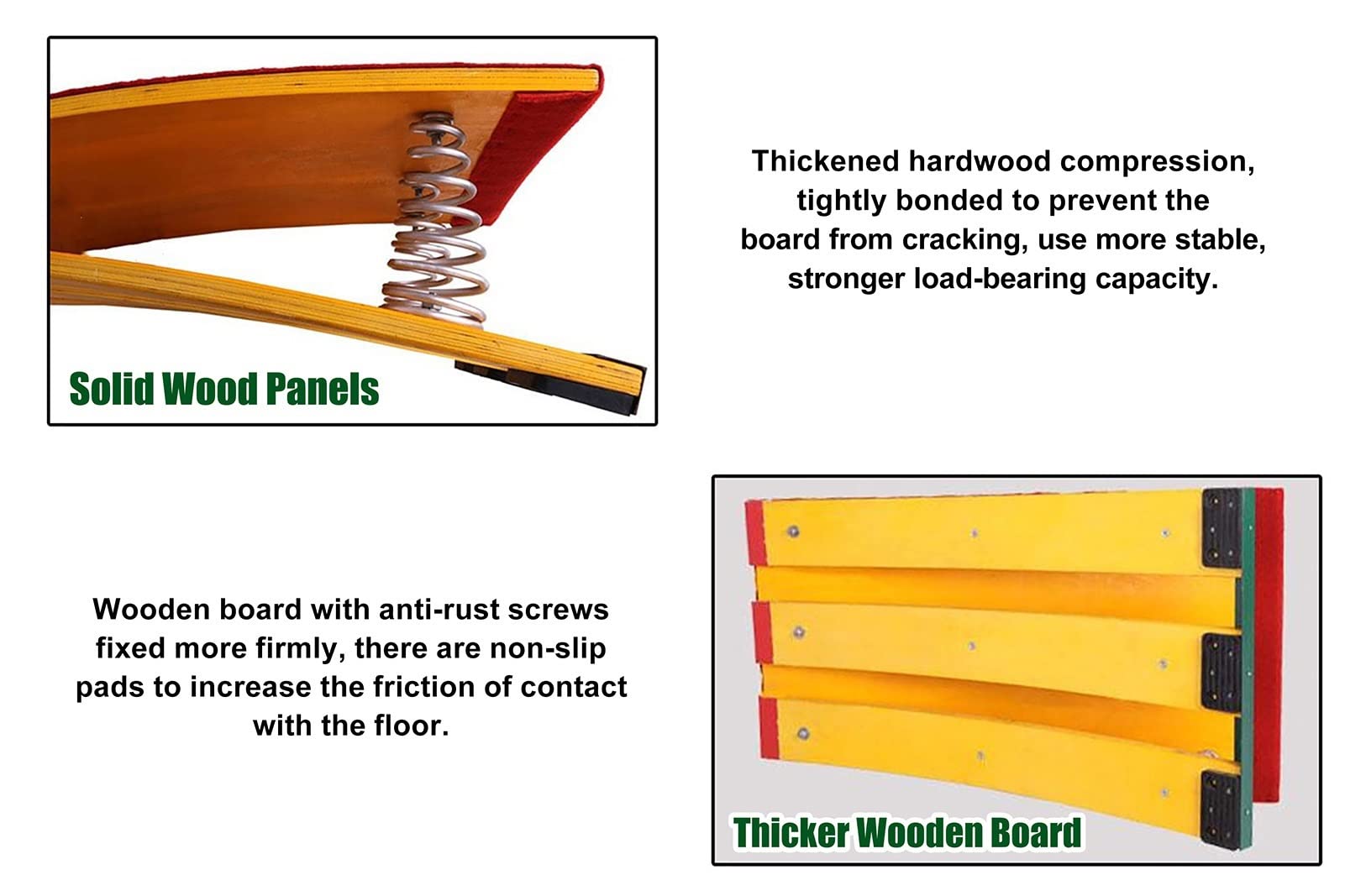 Solid Wood Panels

Thickened hardwood compression, tightly bonded to prevent the board from cracking, use more stable, stronger load-bearing capacity.

Wooden board with anti-rust screws fixed more firmly, there are non-slip pads to increase the friction of contact with the floor.

Thicker Wooden Board